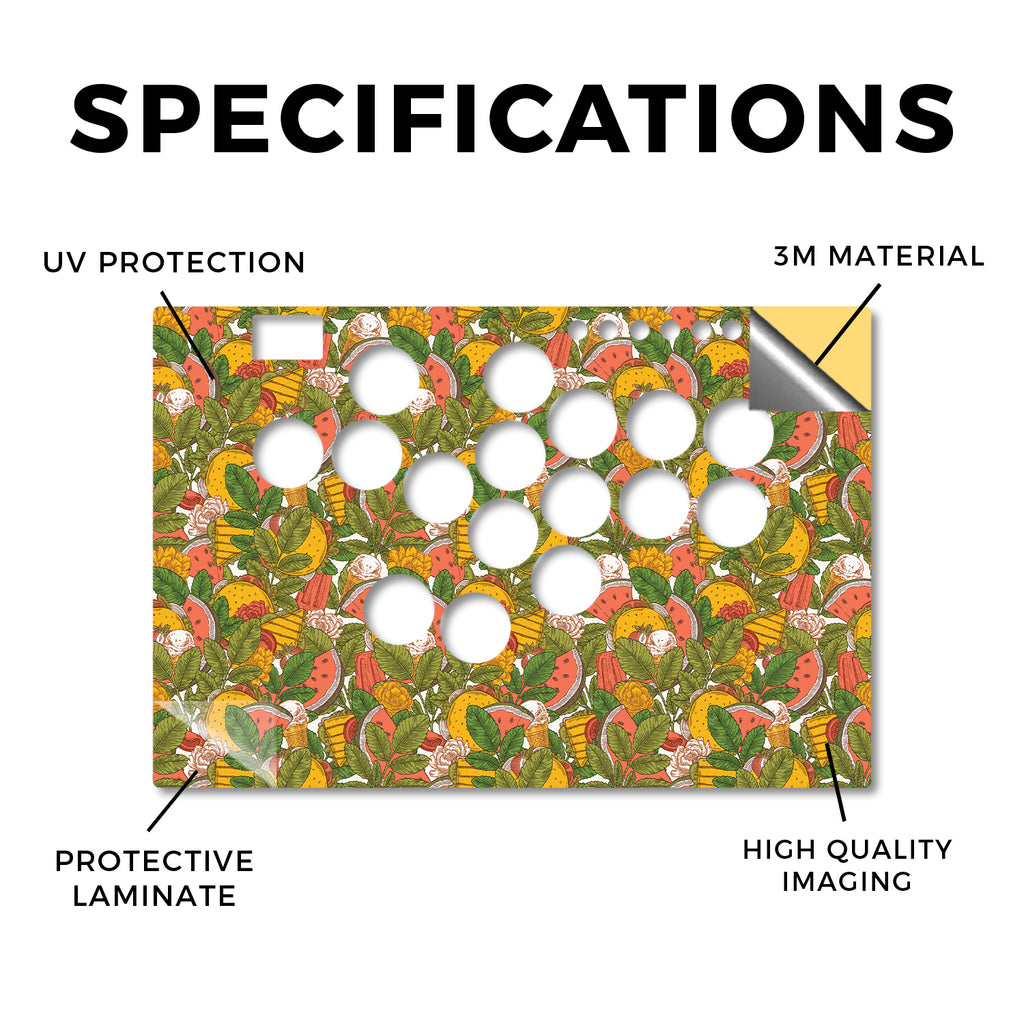 SPECIFICATIONS

UV PROTECTION

3M MATERIAL

PROTECTIVE LAMINATE

HIGH QUALITY IMAGING